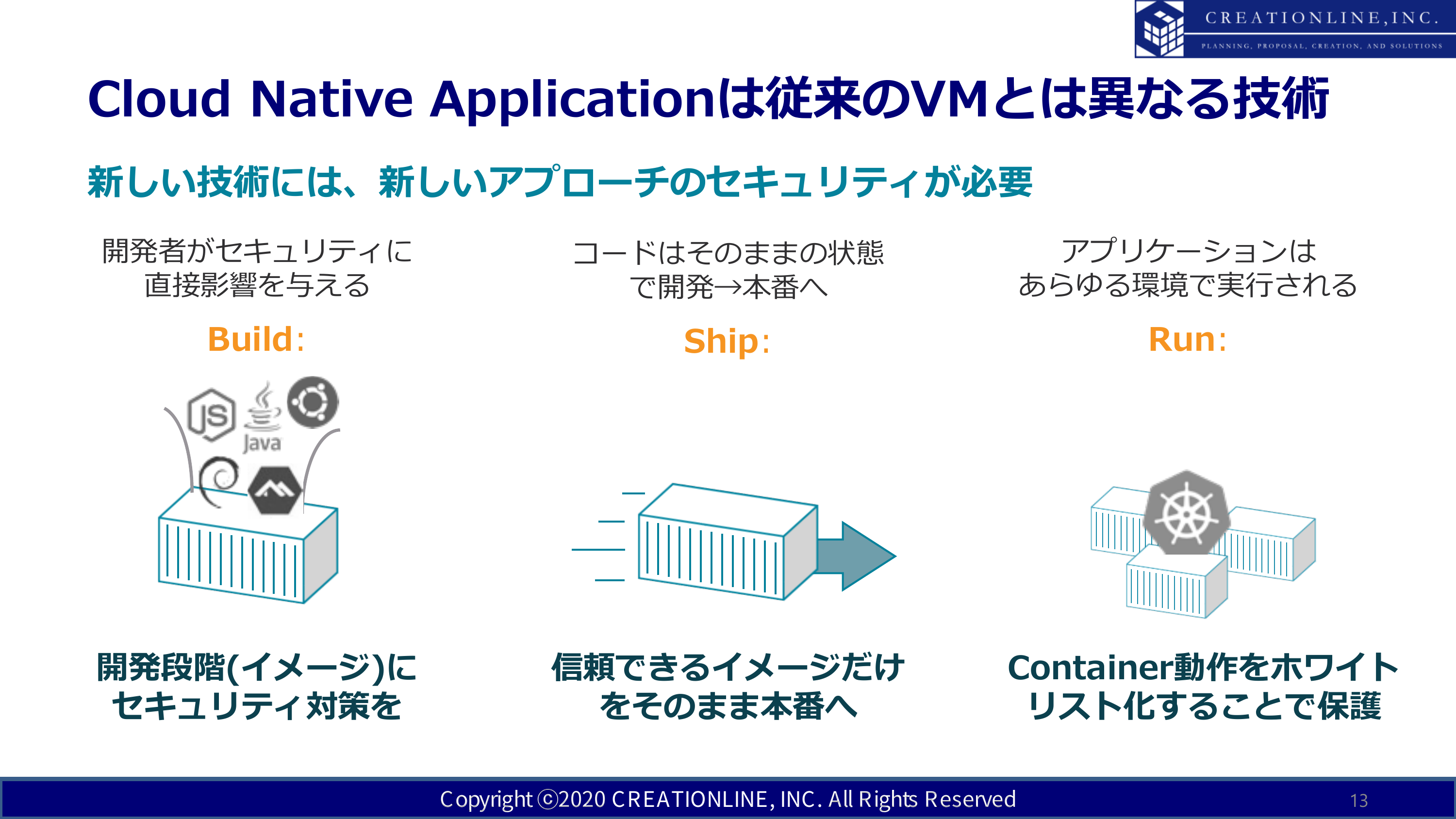 CREATIONLINE,INC.
PLANNING, PROPOSAL, CREATION, AND SOLUTIONS

Cloud Native Applicationは従来のVMとは異なる技術

新しい技術には、新しいアプローチのセキュリティが必要

開発者がセキュリティに直接影響を与える

Build:

JS
Java

開発段階(イメージ)にセキュリティ対策を

コードはそのままの状態で開発→本番へ

Ship:

信頼できるイメージだけをそのまま本番へ

アプリケーションはあらゆる環境で実行される

Run:

Container動作をホワイトリスト化することで保護

Copyright ©2020 CREATIONLINE, INC. All Rights Reserved 13